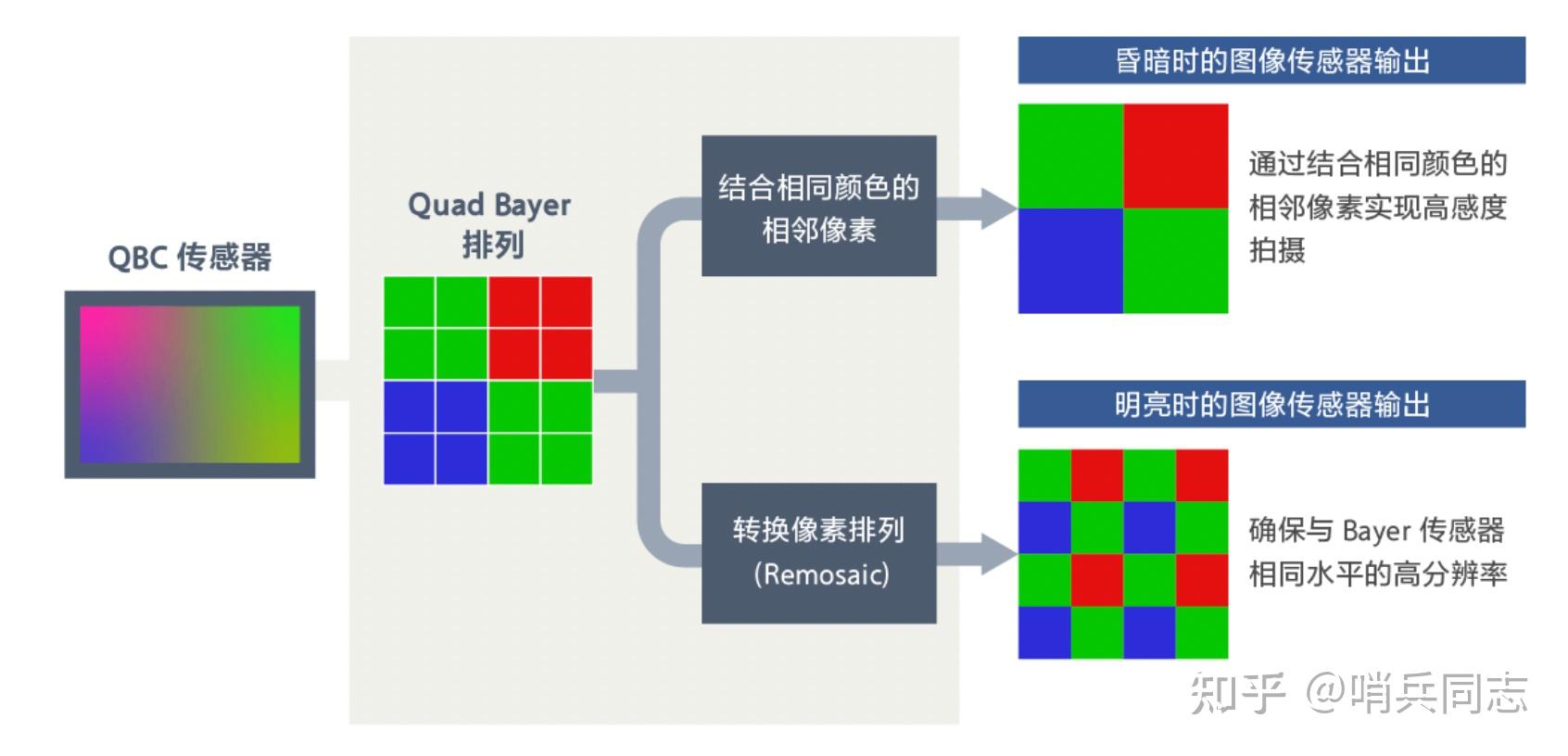 QBC 传感器

Quad Bayer 排列

结合相同颜色的相邻像素

转换像素排列 (Remosaic)

昏暗时的图像传感器输出

通过结合相同颜色的相邻像素实现高感度拍摄

明亮时的图像传感器输出

确保与 Bayer 传感器相同水平的高分辨率

知乎 @哨兵同志